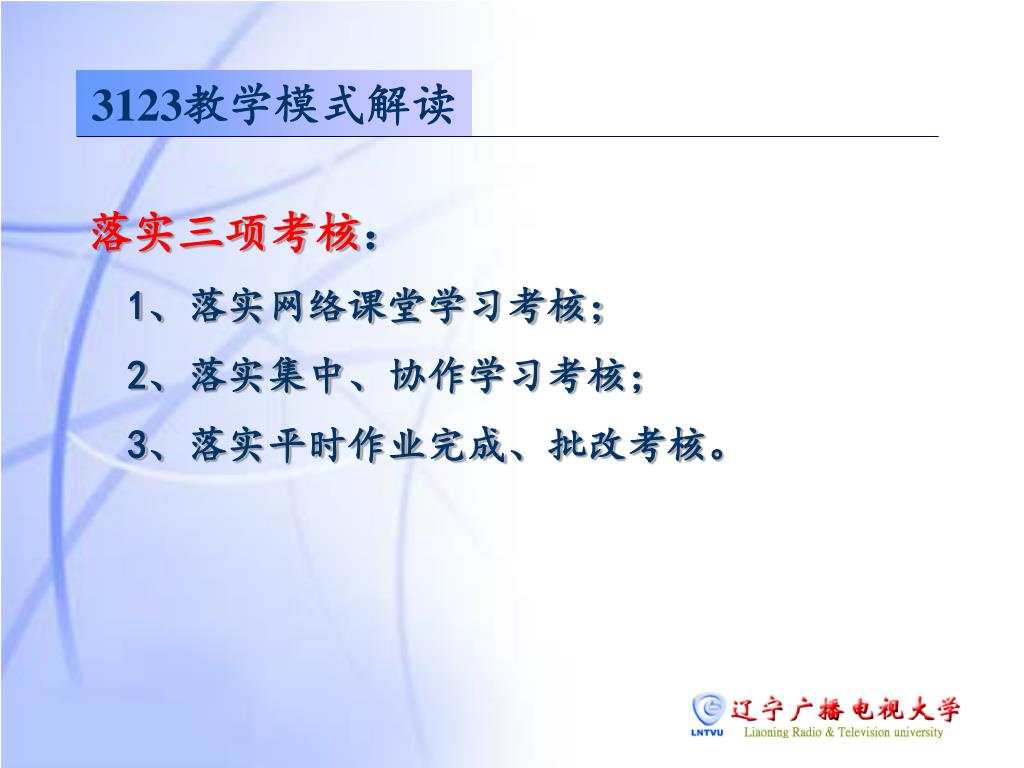 3123教学模式解读

落实三项考核：

1、落实网络课堂学习考核；

2、落实集中、协作学习考核；

3、落实平时作业完成、批改考核。

LNTVU 辽宁广播电视大学 Liaoning Radio & Television university